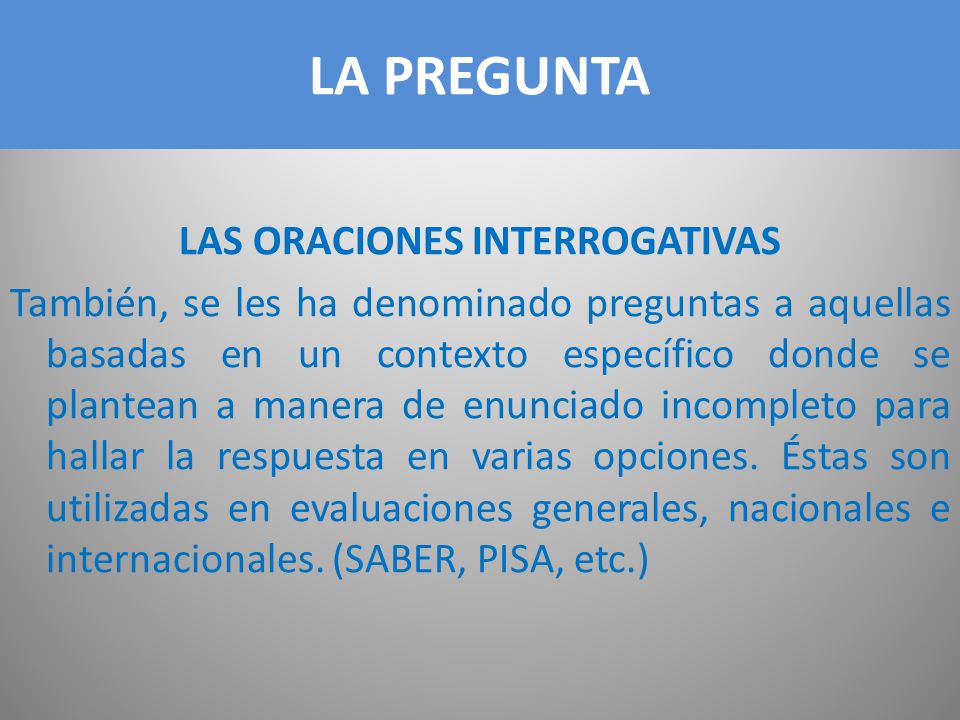 LA PREGUNTA

LAS ORACIONES INTERROGATIVAS

También, se les ha denominado preguntas a aquellas basadas en un contexto específico donde se plantean a manera de enunciado incompleto para hallar la respuesta en varias opciones. Éstas son utilizadas en evaluaciones generales, nacionales e internacionales. (SABER, PISA, etc.)